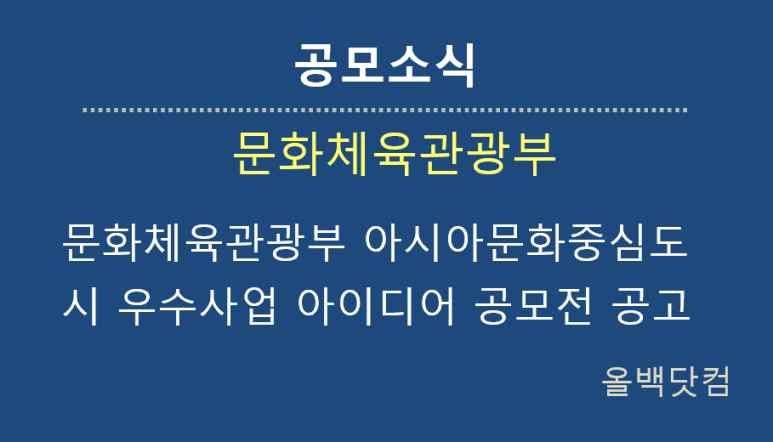 공모소식

문화체육관광부

문화체육관광부 아시아문화중심도시 우수사업 아이디어 공모전 공고

올백닷컴